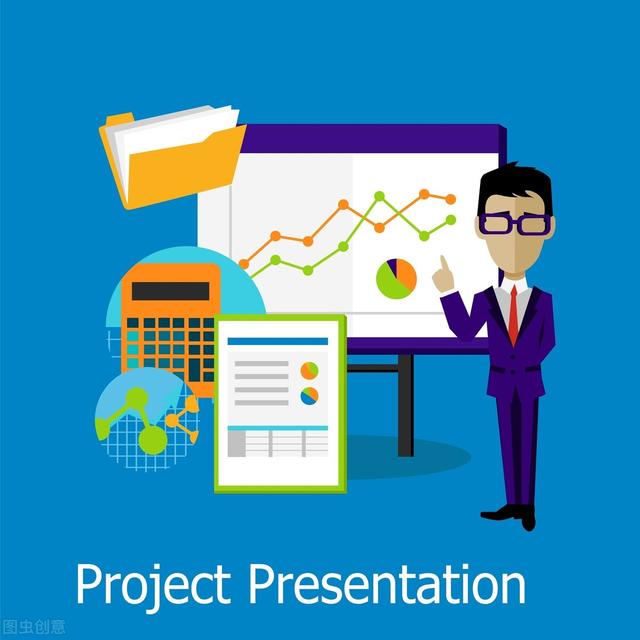 Project Presentation

图虫创意